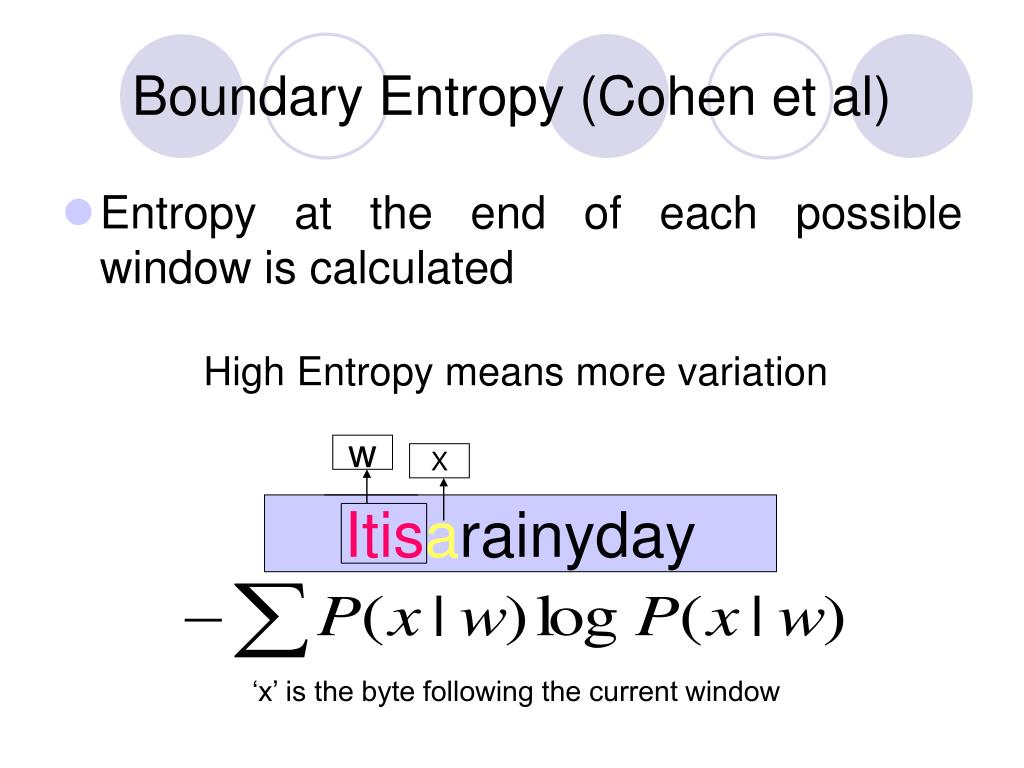 Boundary Entropy (Cohen et al)

Entropy at the end of each possible window is calculated

High Entropy means more variation

w

x

Itisarainyday

$-\sum P(x|w)\log P(x|w)$

‘x’ is the byte following the current window